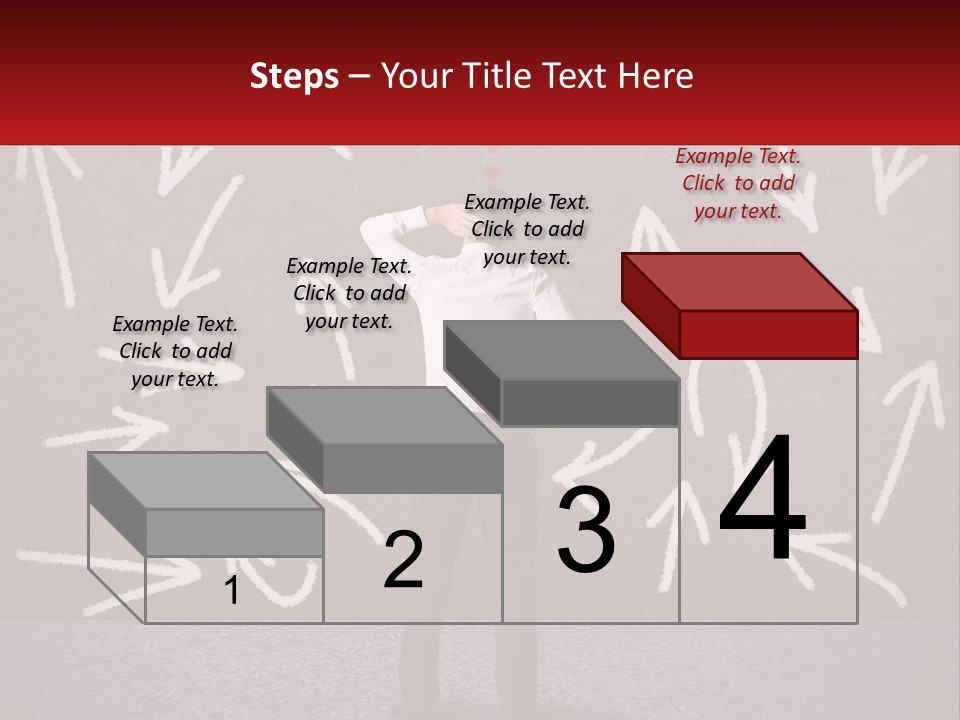 Steps – Your Title Text Here

Example Text. Click to add your text.

Example Text. Click to add your text.

Example Text. Click to add your text.

Example Text. Click to add your text.

1

2

3

4